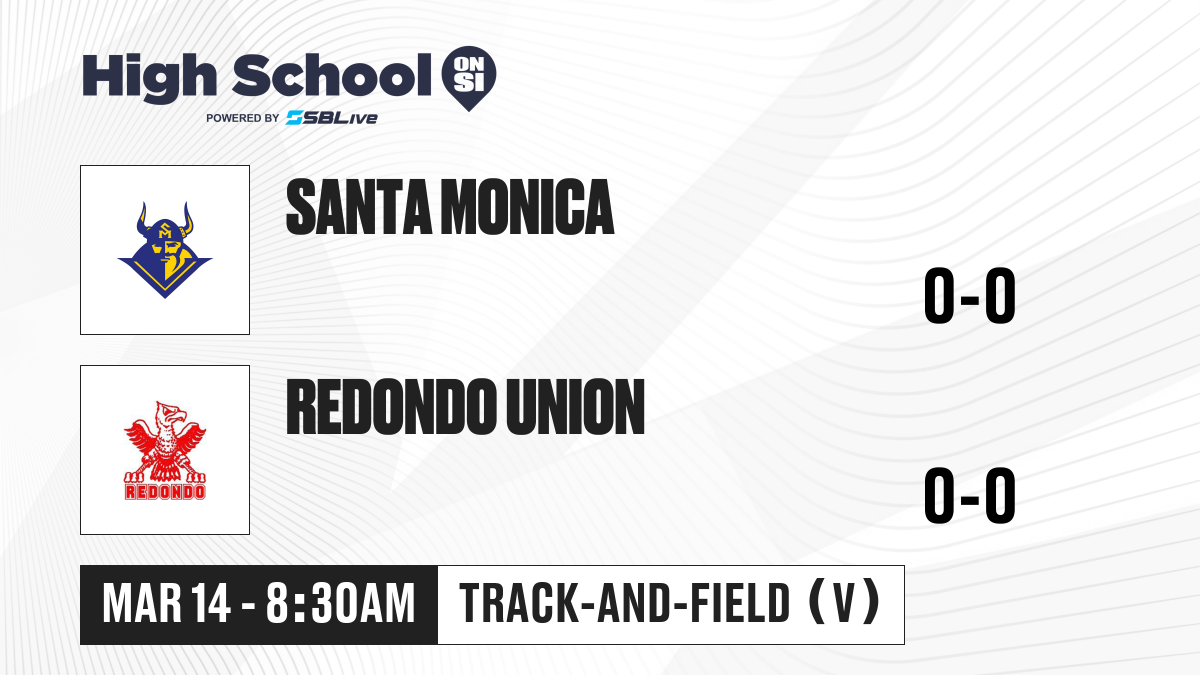 High School ON SI
POWERED BY SBLive

SANTA MONICA

0-0

REDONDO

REDONDO UNION

0-0

MAR 14 - 8:30AM

TRACK-AND-FIELD (V)